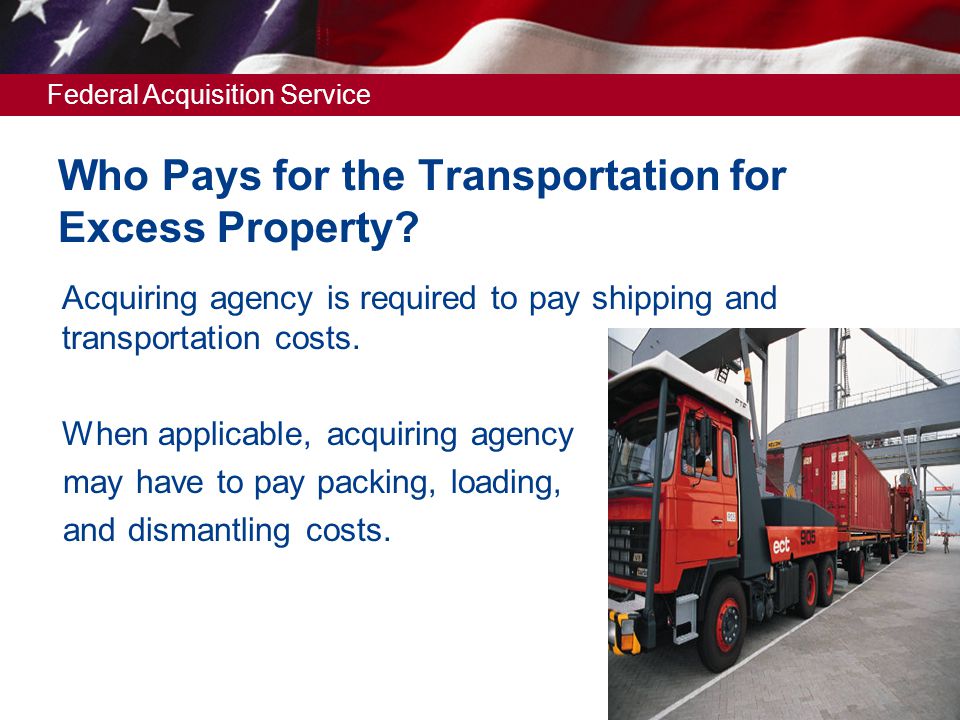 Federal Acquisition Service

Who Pays for the Transportation for Excess Property?

Acquiring agency is required to pay shipping and transportation costs.

When applicable, acquiring agency may have to pay packing, loading, and dismantling costs.

ect 905